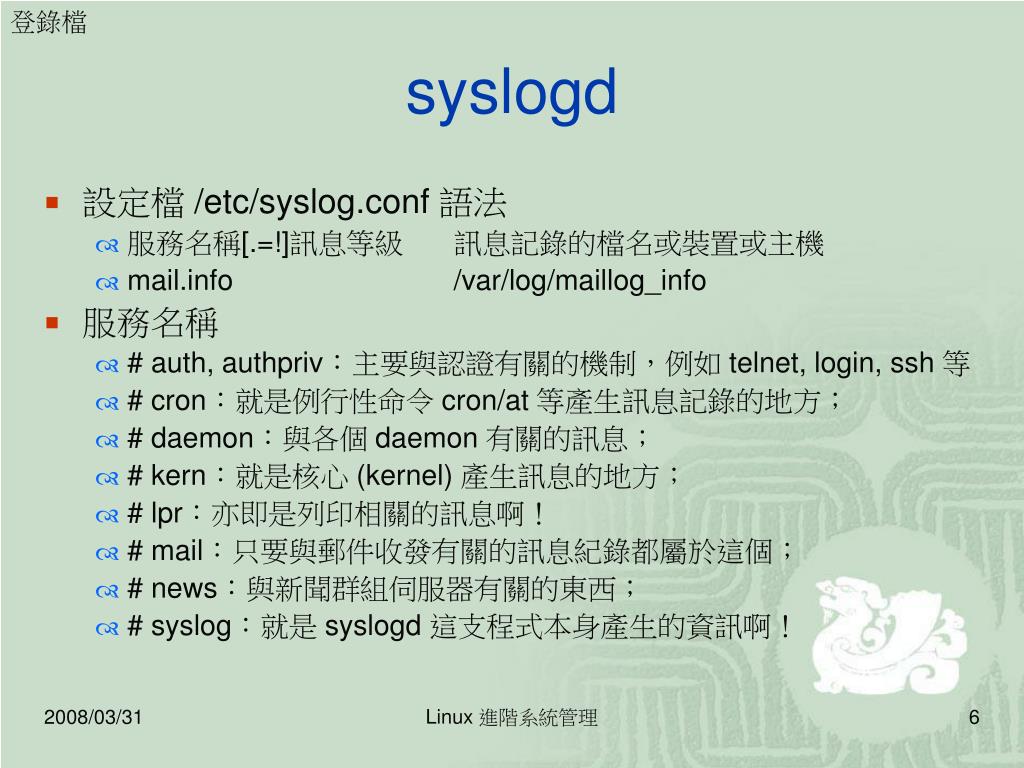 登錄檔

syslogd

設定檔 /etc/syslog.conf 語法
服務名稱[.=!]訊息等級 訊息記錄的檔名或裝置或主機
mail.info /var/log/maillog_info

服務名稱
# auth, authpriv：主要與認證有關的機制，例如 telnet, login, ssh 等
# cron：就是例行性命令 cron/at 等產生訊息記錄的地方；
# daemon：與各個 daemon 有關的訊息；
# kern：就是核心 (kernel) 產生訊息的地方；
# lpr：亦即是列印相關的訊息啊！
# mail：只要與郵件收發有關的訊息紀錄都屬於這個；
# news：與新聞群組伺服器有關的東西；
# syslog：就是 syslogd 這支程式本身產生的資訊啊！

2008/03/31 Linux 進階系統管理 6